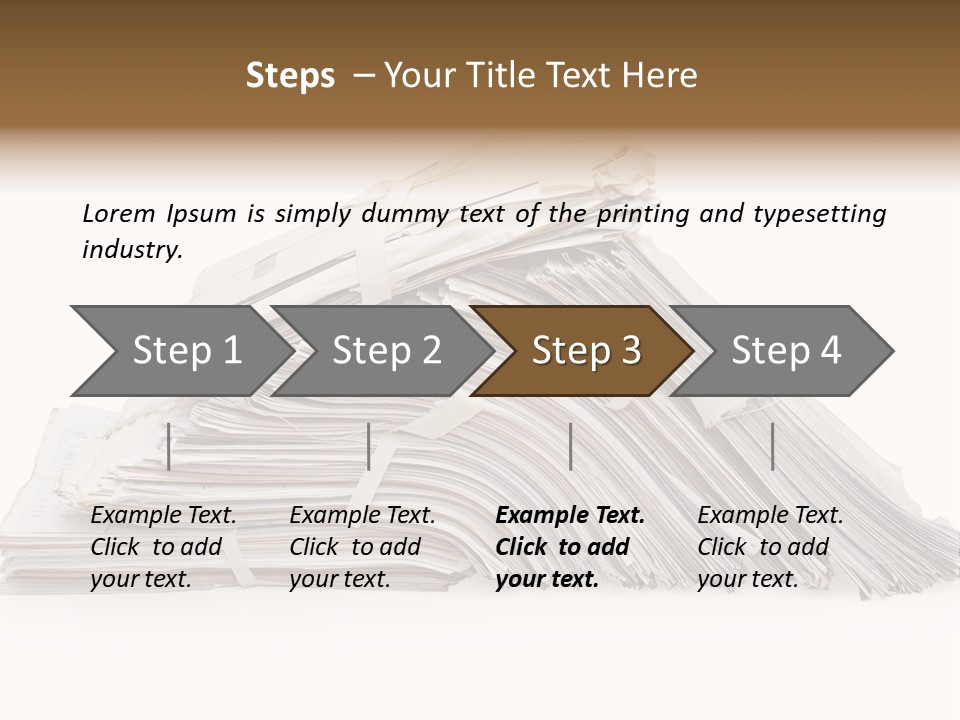 Steps – Your Title Text Here

Lorem Ipsum is simply dummy text of the printing and typesetting industry.

Step 1

Step 2

Step 3

Step 4

Example Text. Click to add your text.

Example Text. Click to add your text.

Example Text. Click to add your text.

Example Text. Click to add your text.